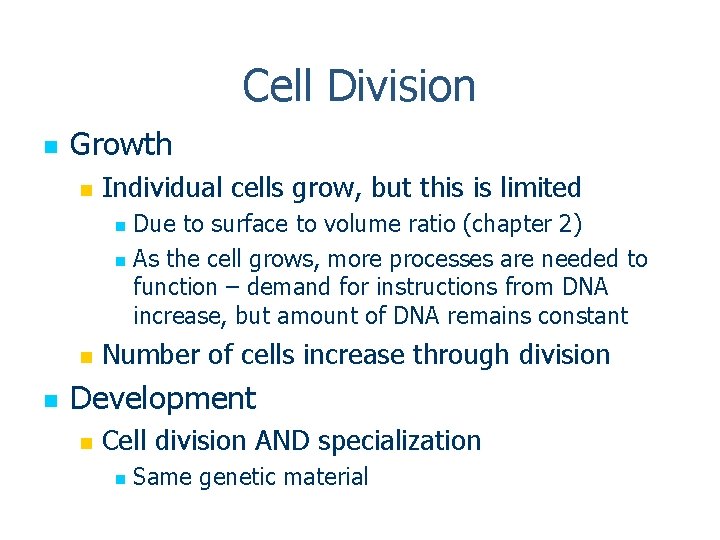 Cell Division

- Growth
  - Individual cells grow, but this is limited
    - Due to surface to volume ratio (chapter 2)
    - As the cell grows, more processes are needed to function – demand for instructions from DNA increase, but amount of DNA remains constant
  - Number of cells increase through division
- Development
  - Cell division AND specialization
    - Same genetic material